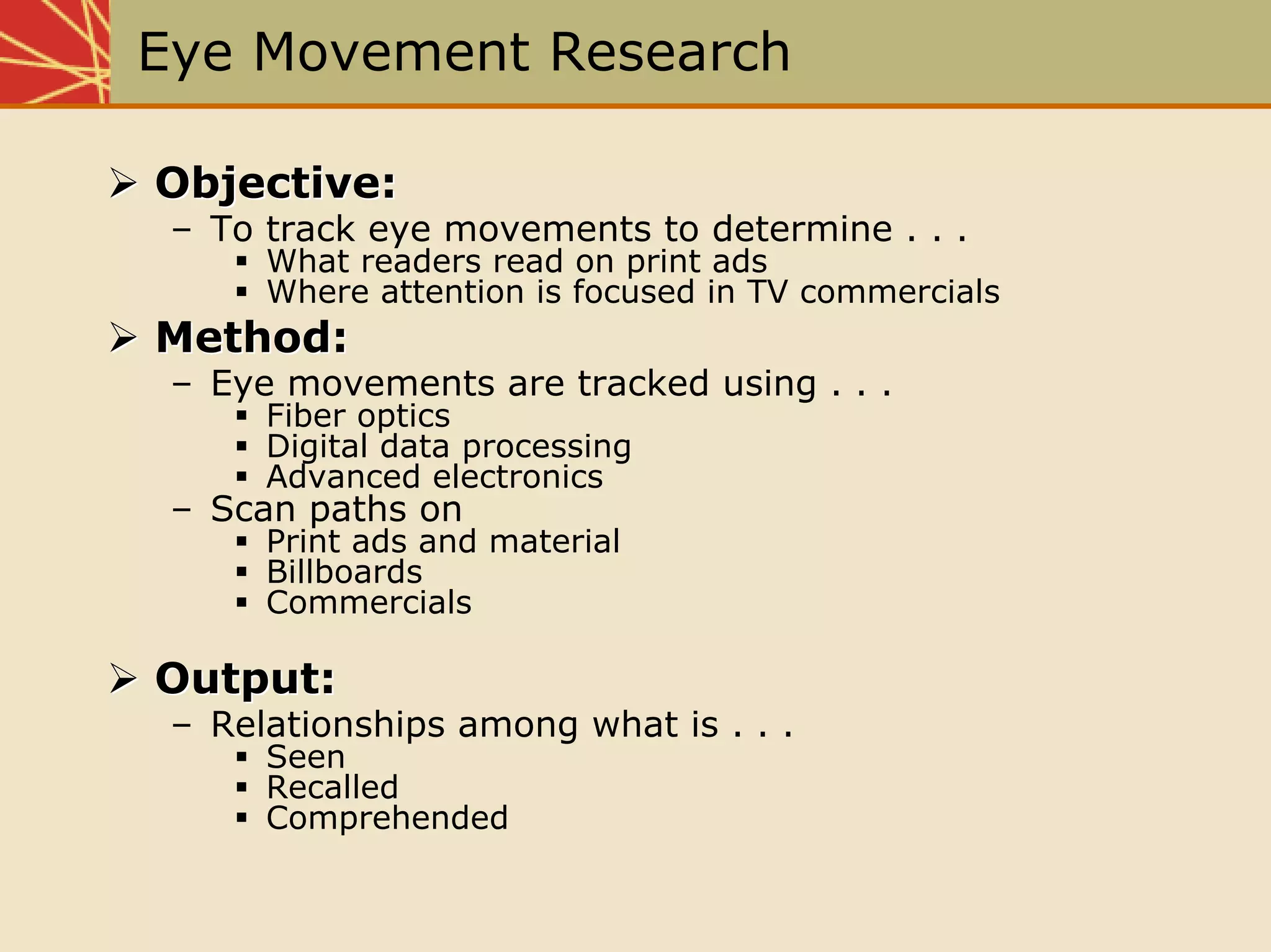 Eye Movement Research

➢ Objective:
– To track eye movements to determine . . .
▪ What readers read on print ads
▪ Where attention is focused in TV commercials

➢ Method:
– Eye movements are tracked using . . .
▪ Fiber optics
▪ Digital data processing
▪ Advanced electronics
– Scan paths on
▪ Print ads and material
▪ Billboards
▪ Commercials

➢ Output:
– Relationships among what is . . .
▪ Seen
▪ Recalled
▪ Comprehended